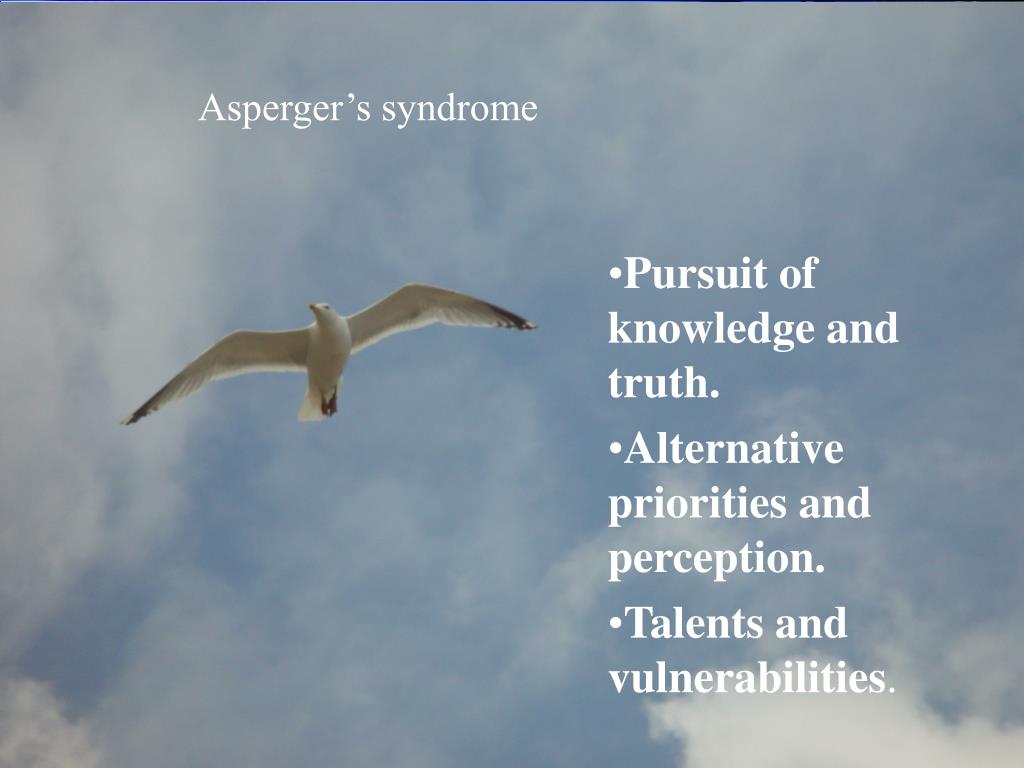 Asperger’s syndrome

•Pursuit of knowledge and truth.

•Alternative priorities and perception.

•Talents and vulnerabilities.